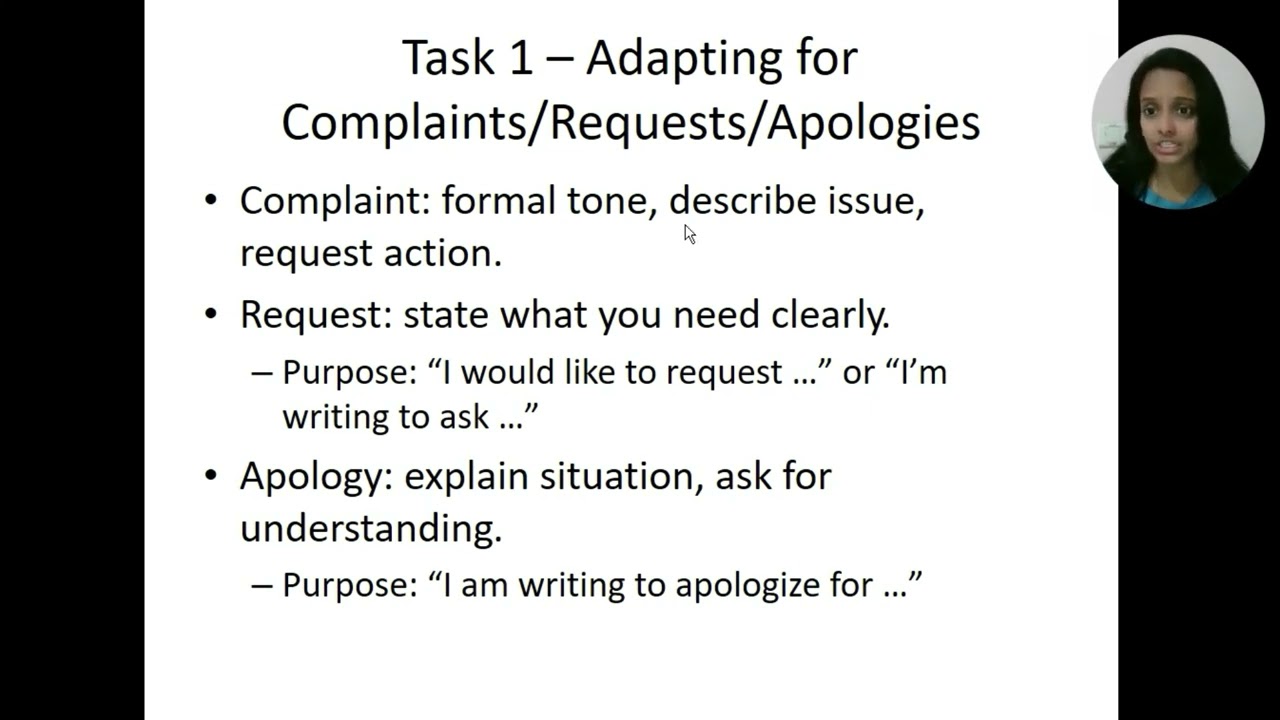 Task 1 – Adapting for Complaints/Requests/Apologies

• Complaint: formal tone, describe issue, request action.

• Request: state what you need clearly.

– Purpose: “I would like to request …” or “I’m writing to ask …”

• Apology: explain situation, ask for understanding.

– Purpose: “I am writing to apologize for …”